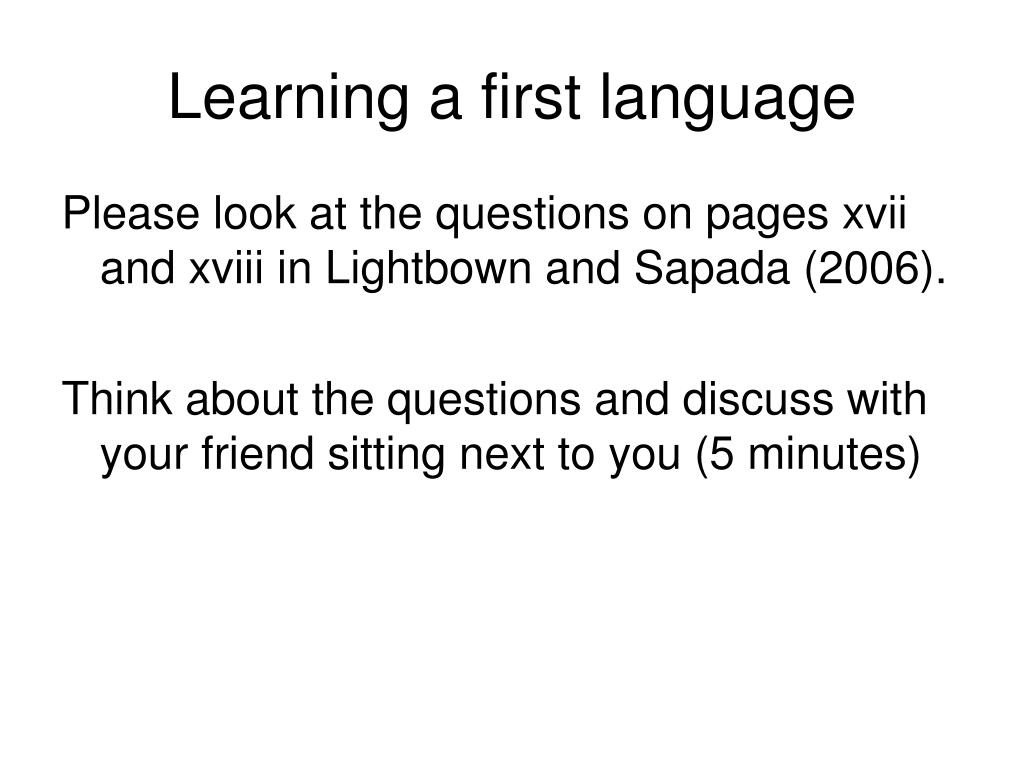 Learning a first language

Please look at the questions on pages xvii and xviii in Lightbown and Sapada (2006).

Think about the questions and discuss with your friend sitting next to you (5 minutes)